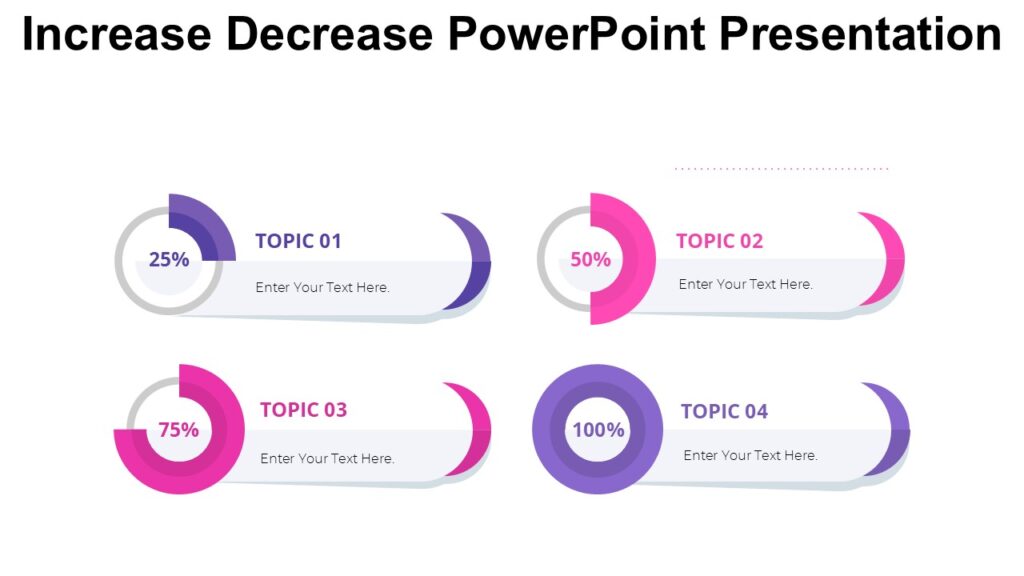 Increase Decrease PowerPoint Presentation

25%

TOPIC 01

Enter Your Text Here.

50%

TOPIC 02

Enter Your Text Here.

75%

TOPIC 03

Enter Your Text Here.

100%

TOPIC 04

Enter Your Text Here.